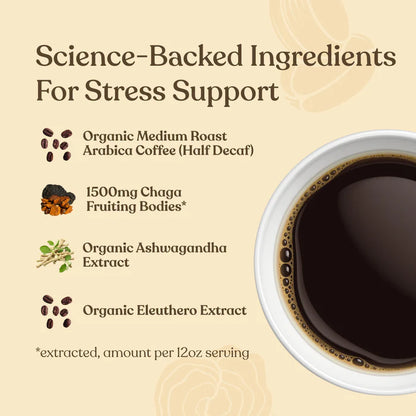 Science-Backed Ingredients For Stress Support

Organic Medium Roast Arabica Coffee (Half Decaf)

1500mg Chaga Fruiting Bodies*

Organic Ashwagandha Extract

Organic Eleuthero Extract

*extracted, amount per 12oz serving